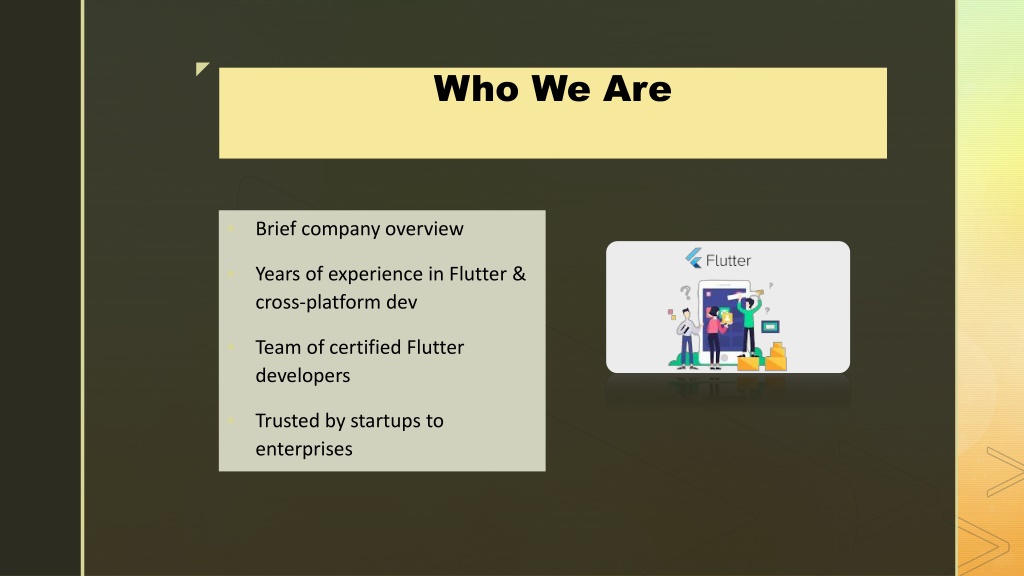 Who We Are

Brief company overview

Years of experience in Flutter & cross-platform dev

Team of certified Flutter developers

Trusted by startups to enterprises

Flutter